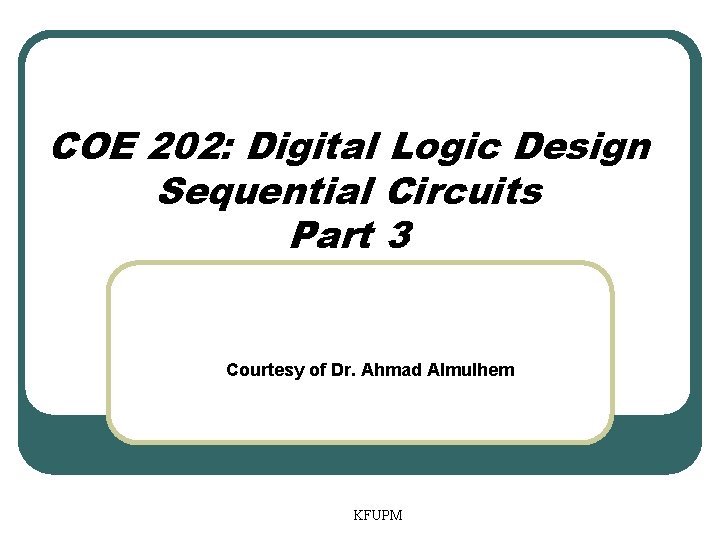 COE 202: Digital Logic Design
Sequential Circuits
Part 3

Courtesy of Dr. Ahmad Almulhem

KFUPM